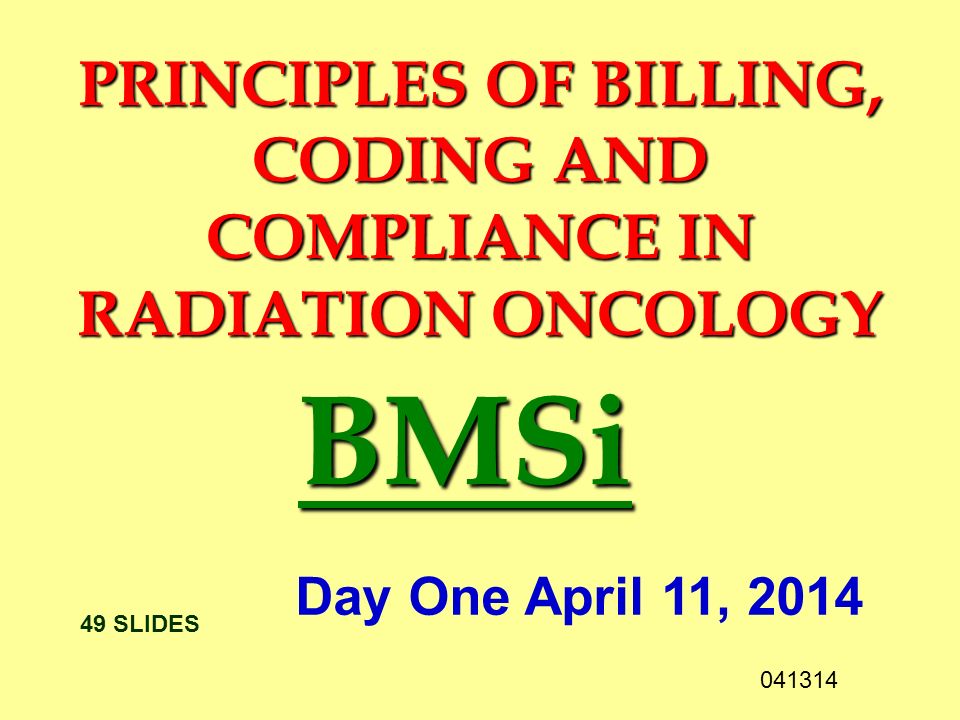 PRINCIPLES OF BILLING, CODING AND COMPLIANCE IN RADIATION ONCOLOGY

BMSi

Day One April 11, 2014

49 SLIDES

041314